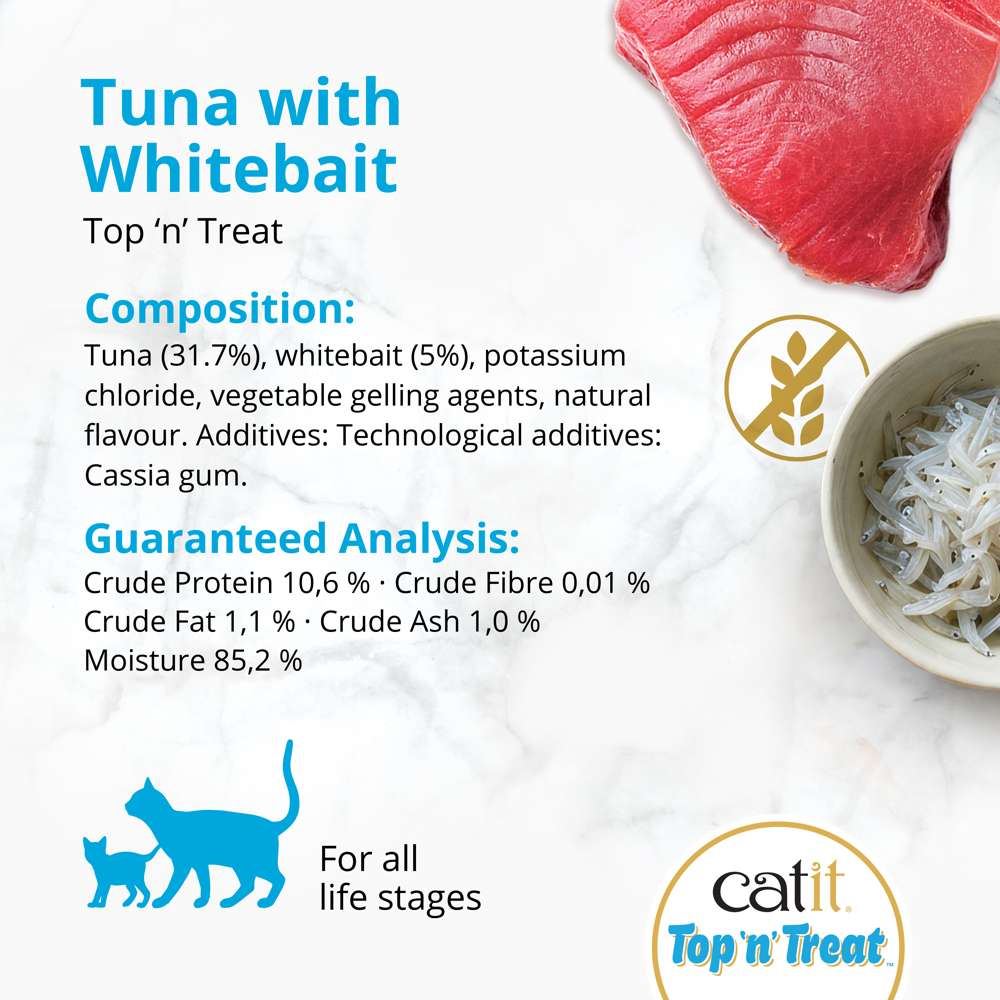 Tuna with Whitebait
Top ‘n’ Treat

Composition:
Tuna (31.7%), whitebait (5%), potassium chloride, vegetable gelling agents, natural flavour. Additives: Technological additives: Cassia gum.

Guaranteed Analysis:
Crude Protein 10,6 % · Crude Fibre 0,01 %
Crude Fat 1,1 % · Crude Ash 1,0 %
Moisture 85,2 %

For all life stages

catit
Top'n'Treat